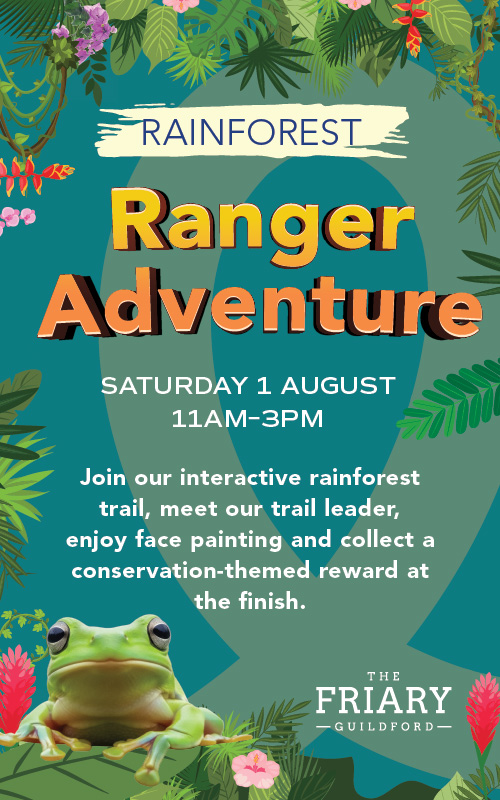 RAINFOREST

Ranger Adventure

SATURDAY 1 AUGUST
11AM–3PM

Join our interactive rainforest trail, meet our trail leader, enjoy face painting and collect a conservation-themed reward at the finish.

THE
FRIARY
GUILDFORD